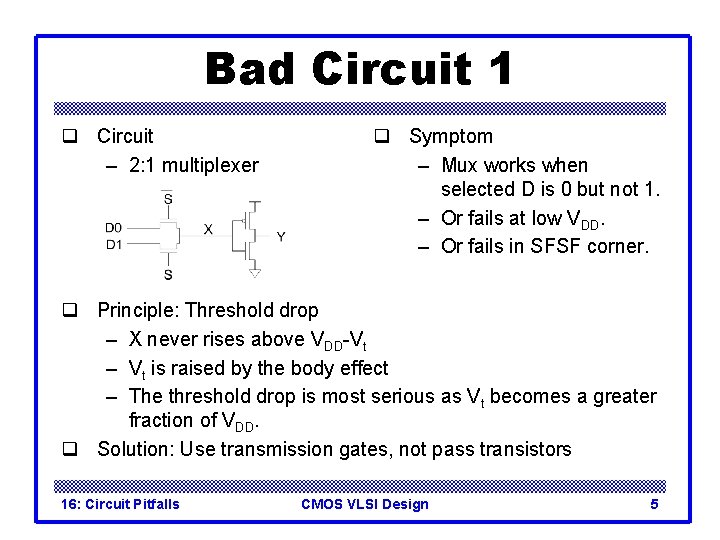 Bad Circuit 1

❑ Circuit
– 2:1 multiplexer

$\overline{S}$
D0
D1
X
Y
S

❑ Symptom
– Mux works when selected D is 0 but not 1.
– Or fails at low $V_{DD}$.
– Or fails in SFSF corner.

❑ Principle: Threshold drop
– X never rises above $V_{DD}$-$V_t$
– $V_t$ is raised by the body effect
– The threshold drop is most serious as $V_t$ becomes a greater fraction of $V_{DD}$.
❑ Solution: Use transmission gates, not pass transistors

16: Circuit Pitfalls
CMOS VLSI Design
5